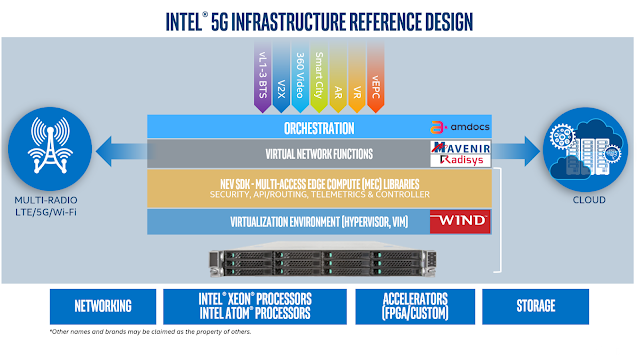 INTEL® 5G INFRASTRUCTURE REFERENCE DESIGN

vL1-3 BTS
V2X
360 Video
Smart City
AR
VR
vEPC

ORCHESTRATION
amdocs

VIRTUAL NETWORK FUNCTIONS
MAVENIR
Radisys

NEV SDK - MULTI-ACCESS EDGE COMPUTE (MEC) LIBRARIES
SECURITY, API/ROUTING, TELEMETRICS & CONTROLLER

VIRTUALIZATION ENVIRONMENT (HYPERVISOR, VIM)
WIND

MULTI-RADIO
LTE/5G/Wi-Fi

CLOUD

NETWORKING

INTEL® XEON® PROCESSORS
INTEL ATOM® PROCESSORS

ACCELERATORS
(FPGA/CUSTOM)

STORAGE

*Other names and brands may be claimed as the property of others.